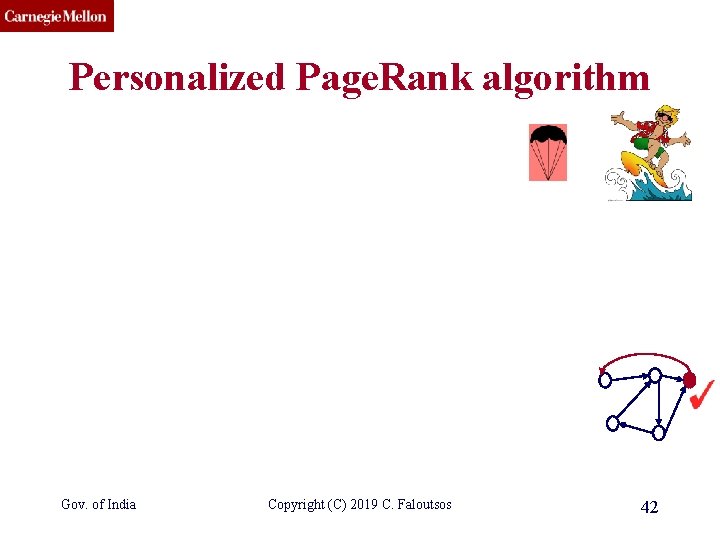 Carnegie Mellon

Personalized PageRank algorithm

Gov. of India

Copyright (C) 2019 C. Faloutsos

42